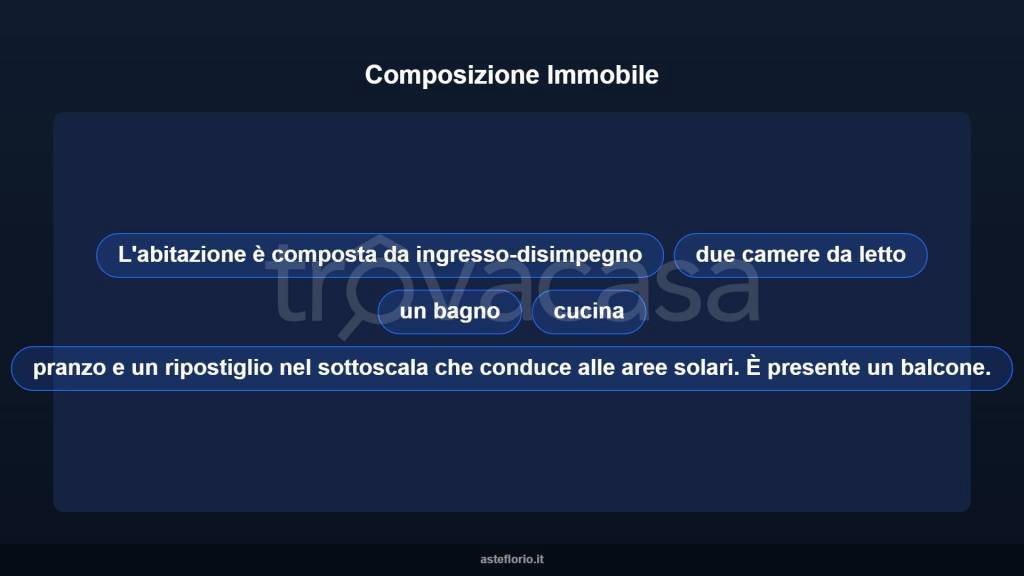 Composizione Immobile

L'abitazione è composta da ingresso-disimpegno

due camere da letto

un bagno

cucina

pranzo e un ripostiglio nel sottoscala che conduce alle aree solari. È presente un balcone.

trovacasa

asteflorio.it